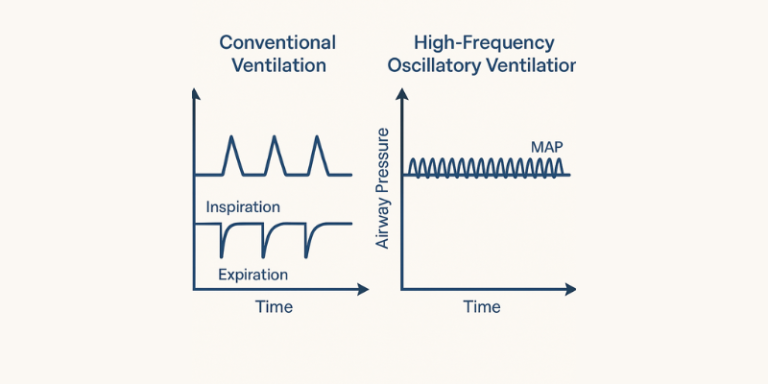 Conventional Ventilation

Inspiration

Expiration

Time

High-Frequency Oscillatory Ventilatior

Airway Pressure

MAP

Time